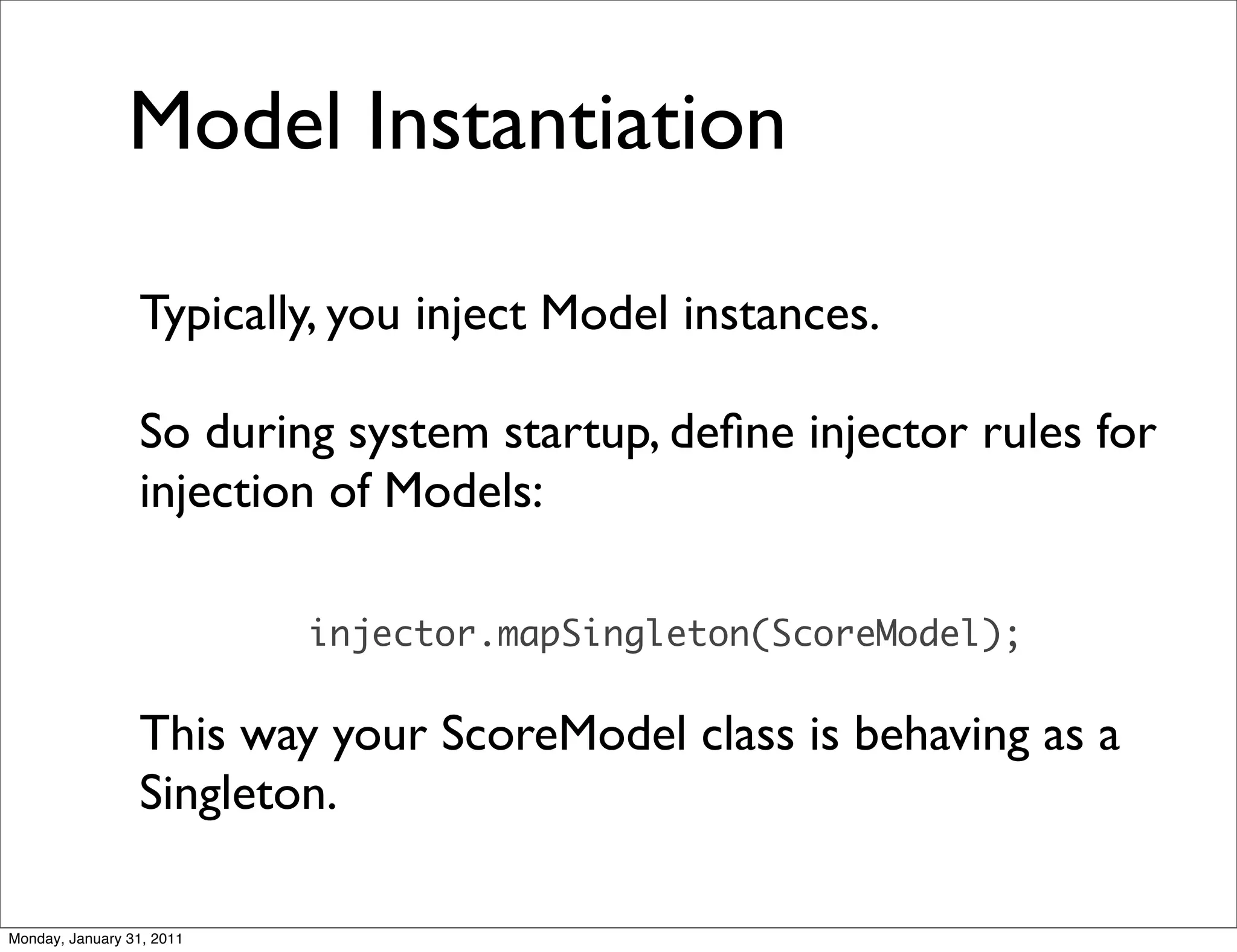 Model Instantiation

Typically, you inject Model instances.

So during system startup, define injector rules for injection of Models:

injector.mapSingleton(ScoreModel);

This way your ScoreModel class is behaving as a Singleton.

Monday, January 31, 2011